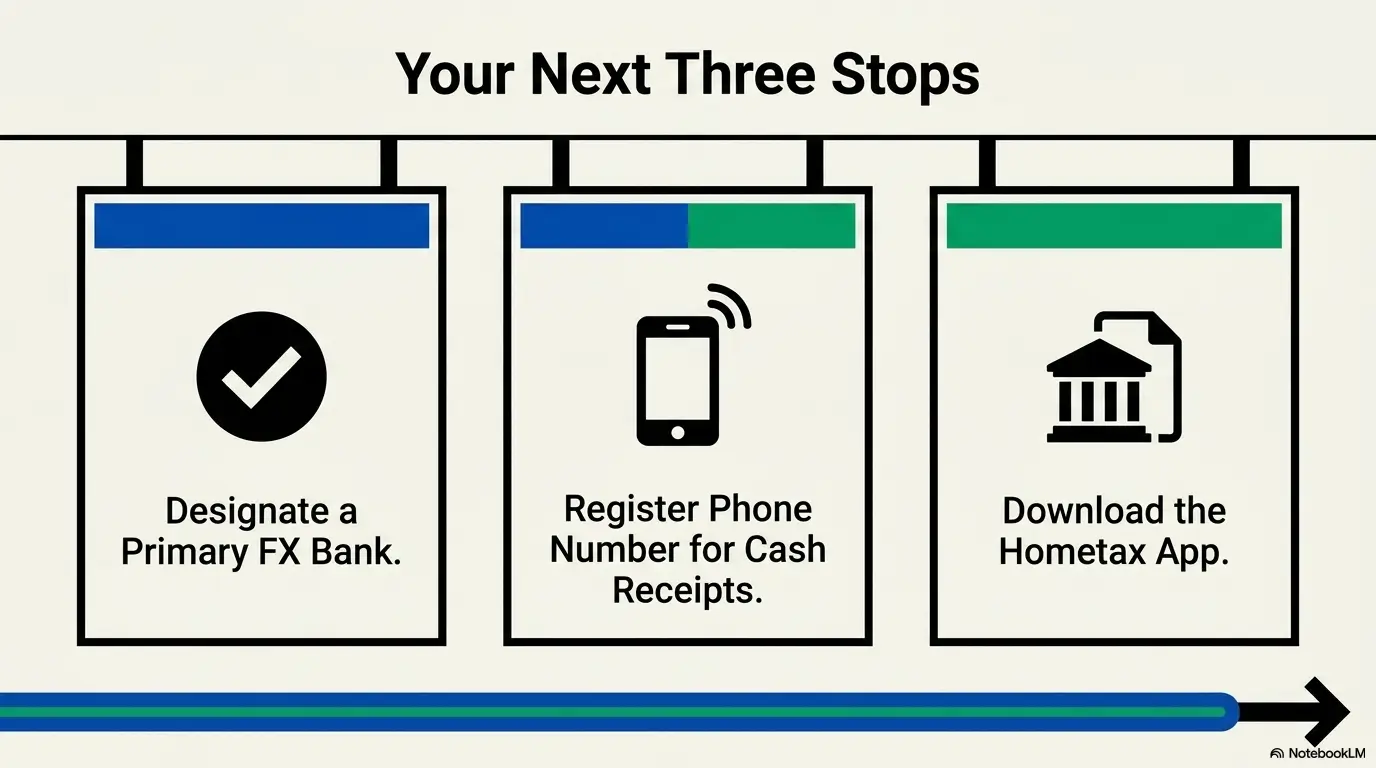 Your Next Three Stops

Designate a Primary FX Bank.

Register Phone Number for Cash Receipts.

Download the Hometax App.

NotebookLM